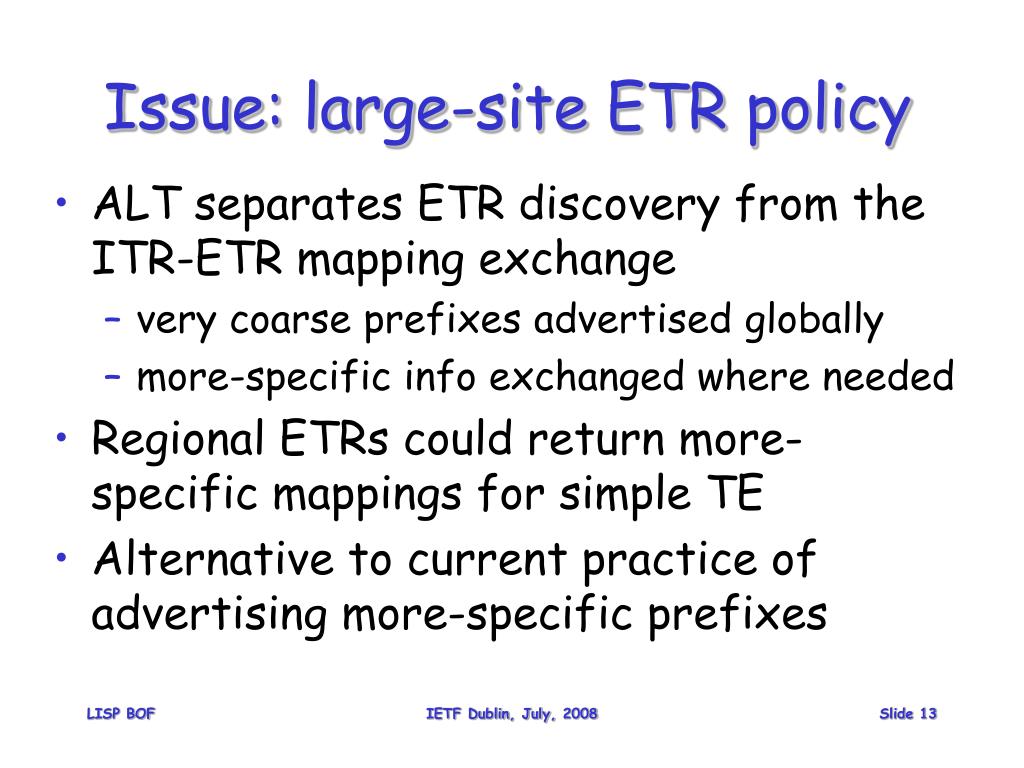 Issue: large-site ETR policy

• ALT separates ETR discovery from the ITR-ETR mapping exchange
– very coarse prefixes advertised globally
– more-specific info exchanged where needed
• Regional ETRs could return more-specific mappings for simple TE
• Alternative to current practice of advertising more-specific prefixes

LISP BOF
IETF Dublin, July, 2008
Slide 13